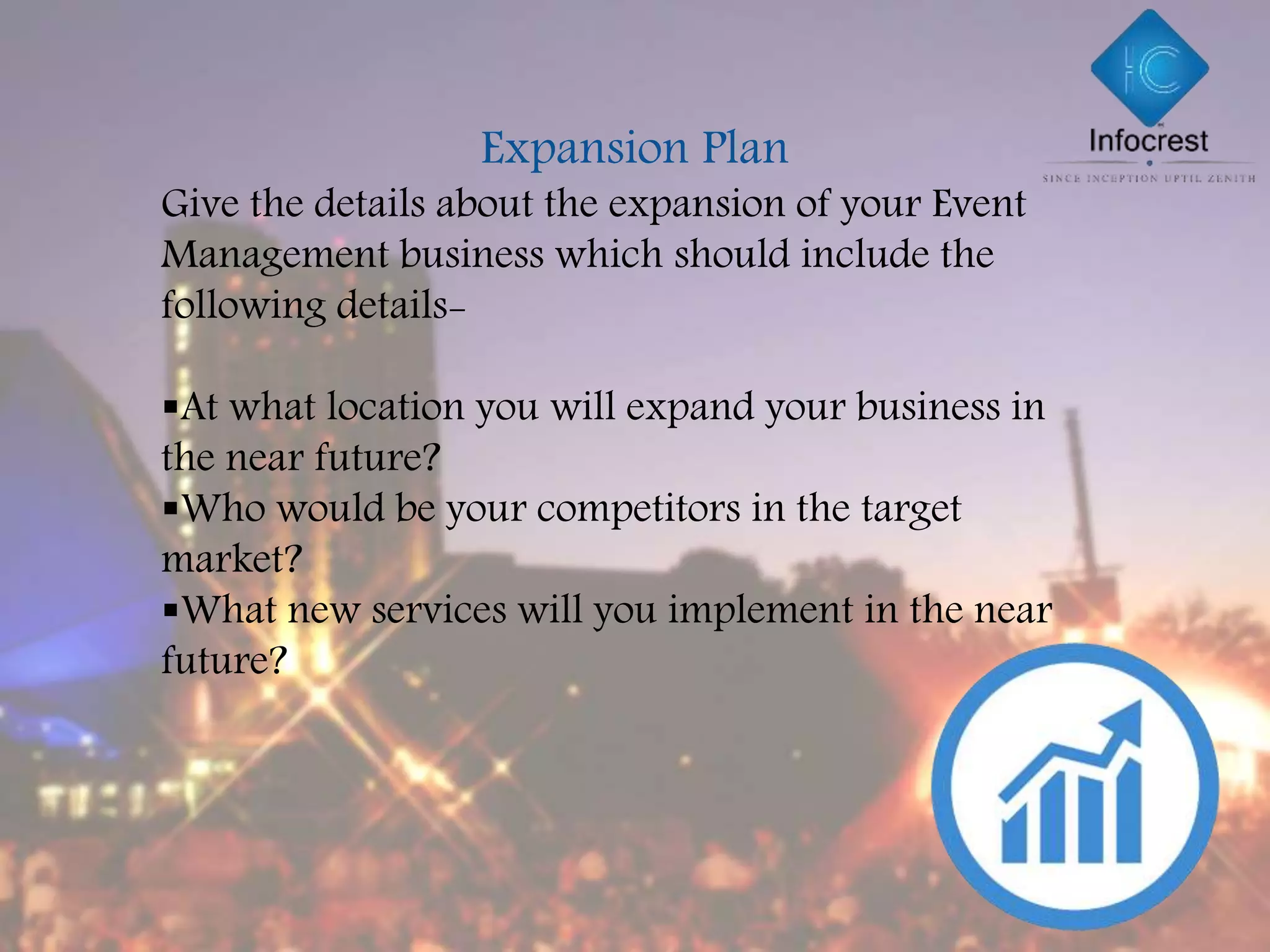 IC
Infocrest
SINCE INCEPTION UPTIL ZENITH

Expansion Plan

Give the details about the expansion of your Event Management business which should include the following details-

▪At what location you will expand your business in the near future?
▪Who would be your competitors in the target market?
▪What new services will you implement in the near future?